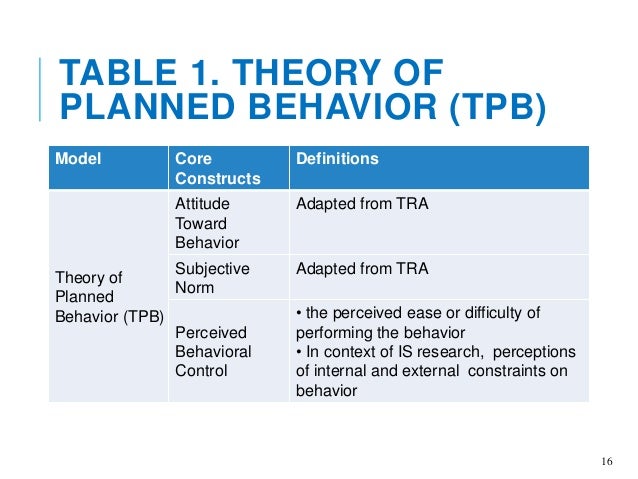 TABLE 1. THEORY OF PLANNED BEHAVIOR (TPB)

| Model | Core Constructs | Definitions |
|---|---|---|
| Theory of Planned Behavior (TPB) | Attitude Toward Behavior | Adapted from TRA |
| | Subjective Norm | Adapted from TRA |
| | Perceived Behavioral Control | • the perceived ease or difficulty of performing the behavior • In context of IS research, perceptions of internal and external constraints on behavior |

16